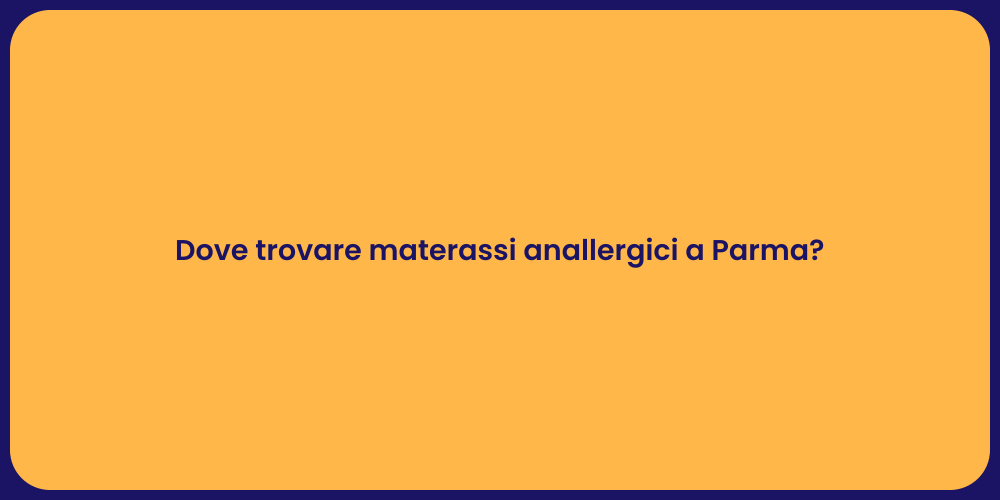 Dove trovare materassi anallergici a Parma?